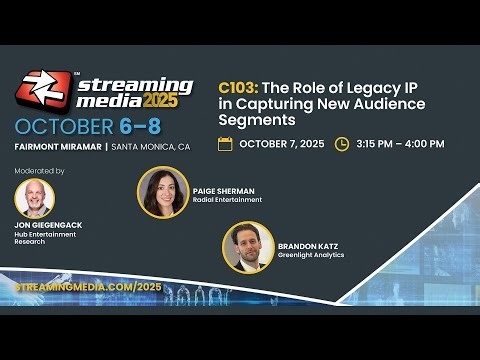 SM streaming media 2025

OCTOBER 6–8

FAIRMONT MIRAMAR | SANTA MONICA, CA

C103: The Role of Legacy IP in Capturing New Audience Segments

OCTOBER 7, 2025 3:15 PM – 4:00 PM

Moderated by

JON GIEGENGACK
Hub Entertainment Research

PAIGE SHERMAN
Radial Entertainment

BRANDON KATZ
Greenlight Analytics

STREAMINGMEDIA.COM/2025